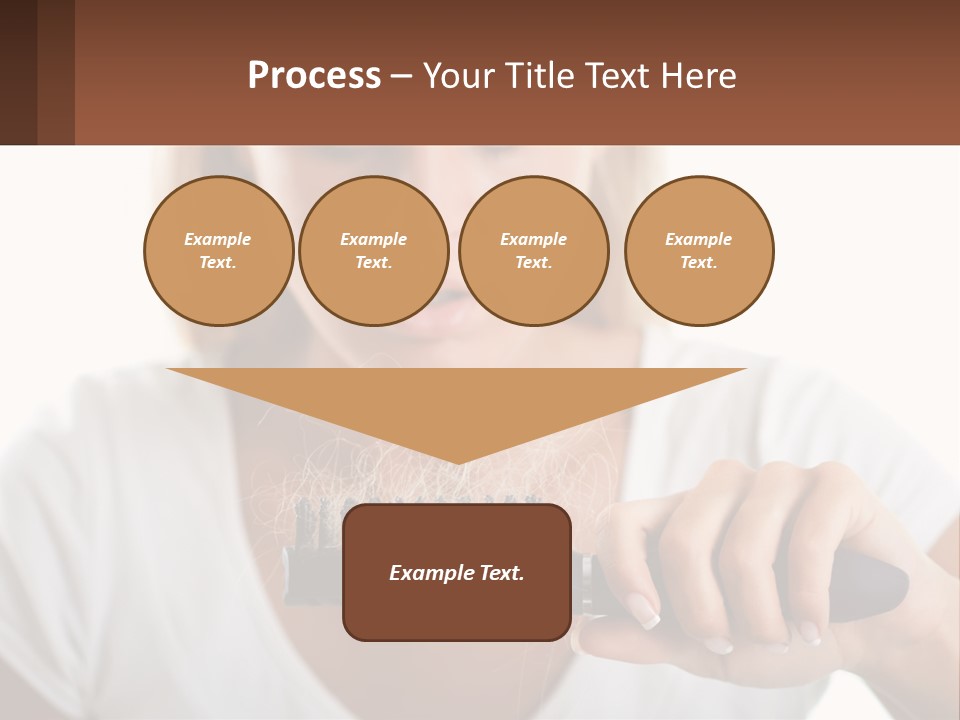 Process – Your Title Text Here

Example Text.

Example Text.

Example Text.

Example Text.

Example Text.